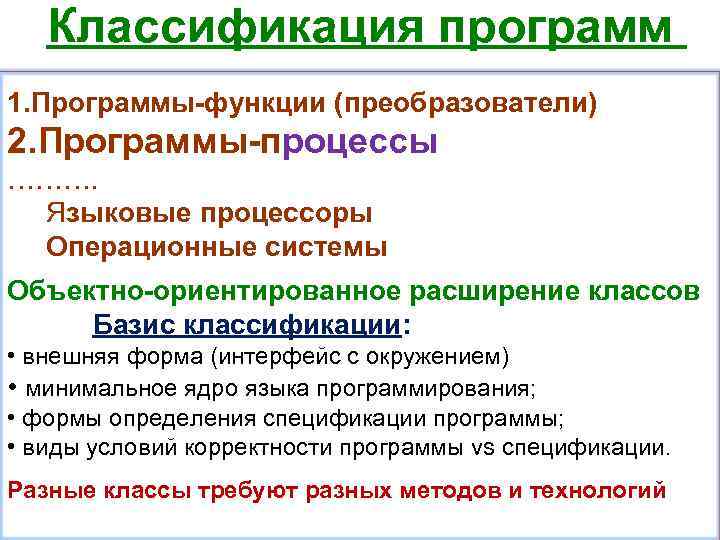 Классификация программ

1.Программы-функции (преобразователи)
2.Программы-процессы
………
Языковые процессоры
Операционные системы

Объектно-ориентированное расширение классов

Базис классификации:

• внешняя форма (интерфейс с окружением)
• минимальное ядро языка программирования;
• формы определения спецификации программы;
• виды условий корректности программы vs спецификации.

Разные классы требуют разных методов и технологий